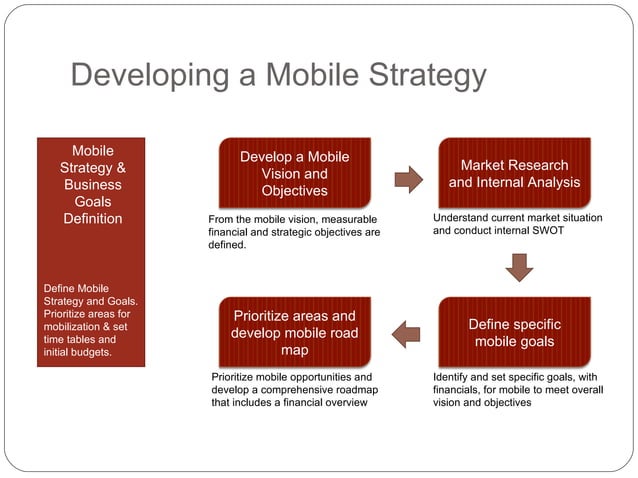 Developing a Mobile Strategy

Mobile Strategy & Business Goals Definition

Define Mobile Strategy and Goals. Prioritize areas for mobilization & set time tables and initial budgets.

Develop a Mobile Vision and Objectives

From the mobile vision, measurable financial and strategic objectives are defined.

Market Research and Internal Analysis

Understand current market situation and conduct internal SWOT

Define specific mobile goals

Identify and set specific goals, with financials, for mobile to meet overall vision and objectives

Prioritize areas and develop mobile road map

Prioritize mobile opportunities and develop a comprehensive roadmap that includes a financial overview